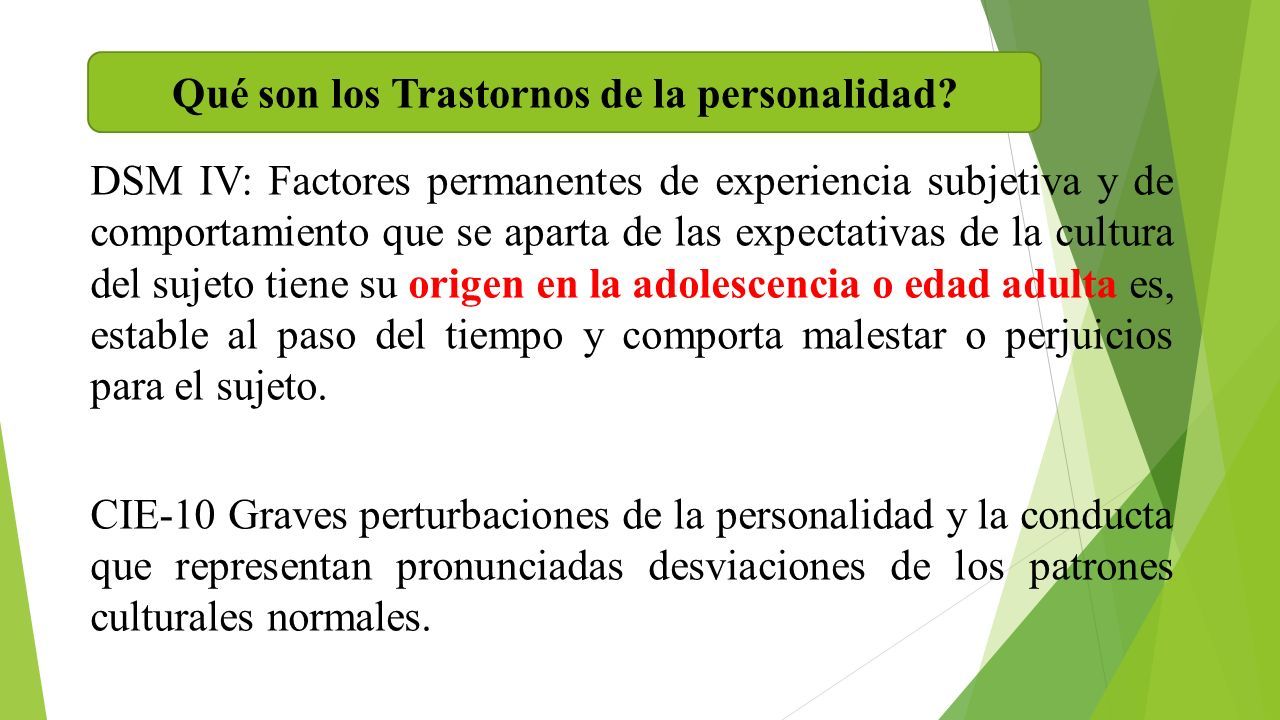 Qué son los Trastornos de la personalidad?

DSM IV: Factores permanentes de experiencia subjetiva y de comportamiento que se aparta de las expectativas de la cultura del sujeto tiene su origen en la adolescencia o edad adulta es, estable al paso del tiempo y comporta malestar o perjuicios para el sujeto.

CIE-10 Graves perturbaciones de la personalidad y la conducta que representan pronunciadas desviaciones de los patrones culturales normales.